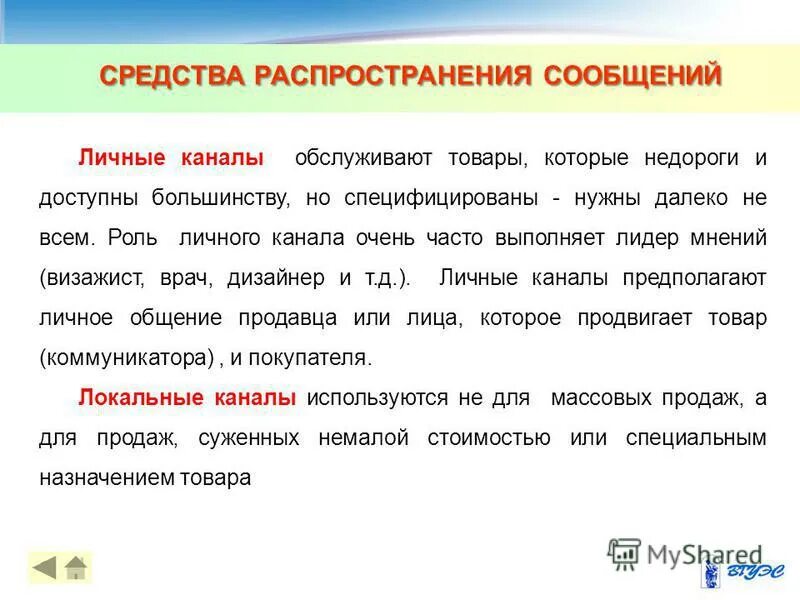 СРЕДСТВА РАСПРОСТРАНЕНИЯ СООБЩЕНИЙ

Личные каналы обслуживают товары, которые недороги и доступны большинству, но специфицированы - нужны далеко не всем. Роль личного канала очень часто выполняет лидер мнений (визажист, врач, дизайнер и т.д.). Личные каналы предполагают личное общение продавца или лица, которое продвигает товар (коммуникатора) , и покупателя.

Локальные каналы используются не для массовых продаж, а для продаж, суженных немалой стоимостью или специальным назначением товара

MyShared

ВГУЭС